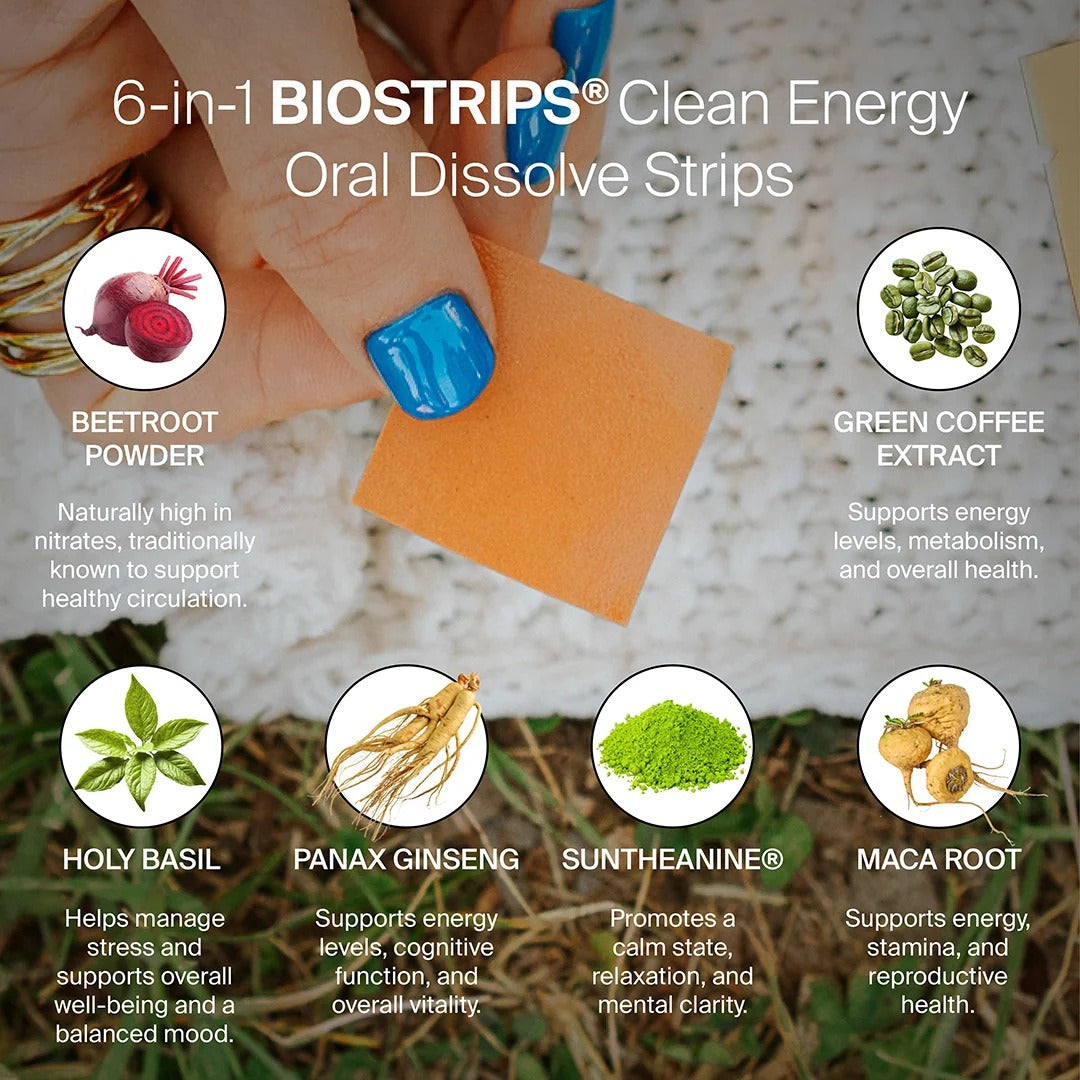 6-in-1 BIOSTRIPS® Clean Energy Oral Dissolve Strips

BEETROOT POWDER

Naturally high in nitrates, traditionally known to support healthy circulation.

GREEN COFFEE EXTRACT

Supports energy levels, metabolism, and overall health.

HOLY BASIL

Helps manage stress and supports overall well-being and a balanced mood.

PANAX GINSENG

Supports energy levels, cognitive function, and overall vitality.

SUNTHEANINE®

Promotes a calm state, relaxation, and mental clarity.

MACA ROOT

Supports energy, stamina, and reproductive health.